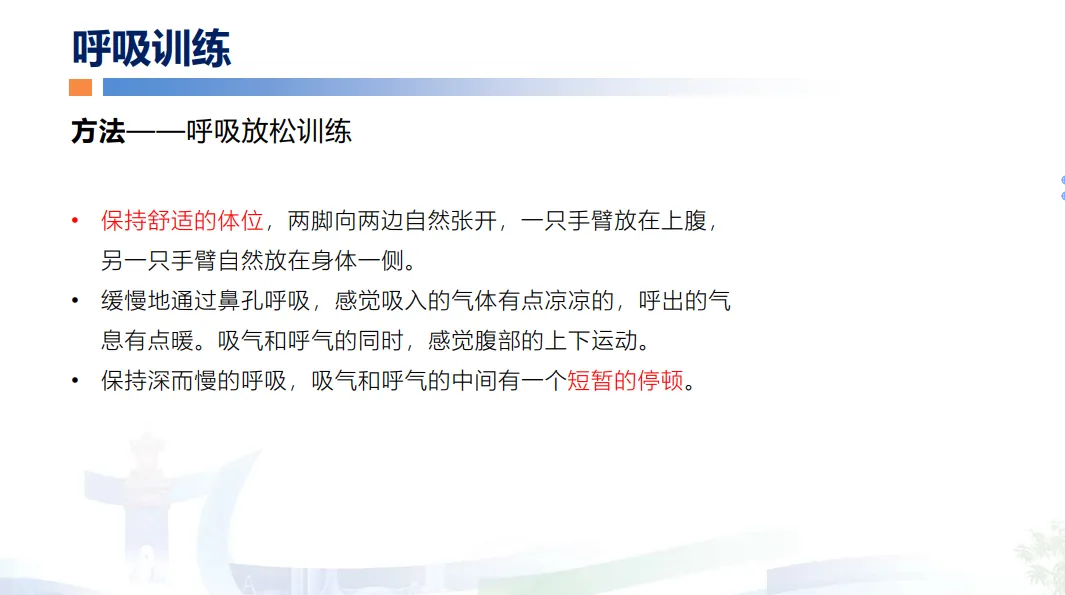 呼吸训练

方法——呼吸放松训练

• 保持舒适的体位，两脚向两边自然张开，一只手臂放在上腹，另一只手臂自然放在身体一侧。
• 缓慢地通过鼻孔呼吸，感觉吸入的气体有点凉凉的，呼出的气息有点暖。吸气和呼气的同时，感觉腹部的上下运动。
• 保持深而慢的呼吸，吸气和呼气的中间有一个短暂的停顿。